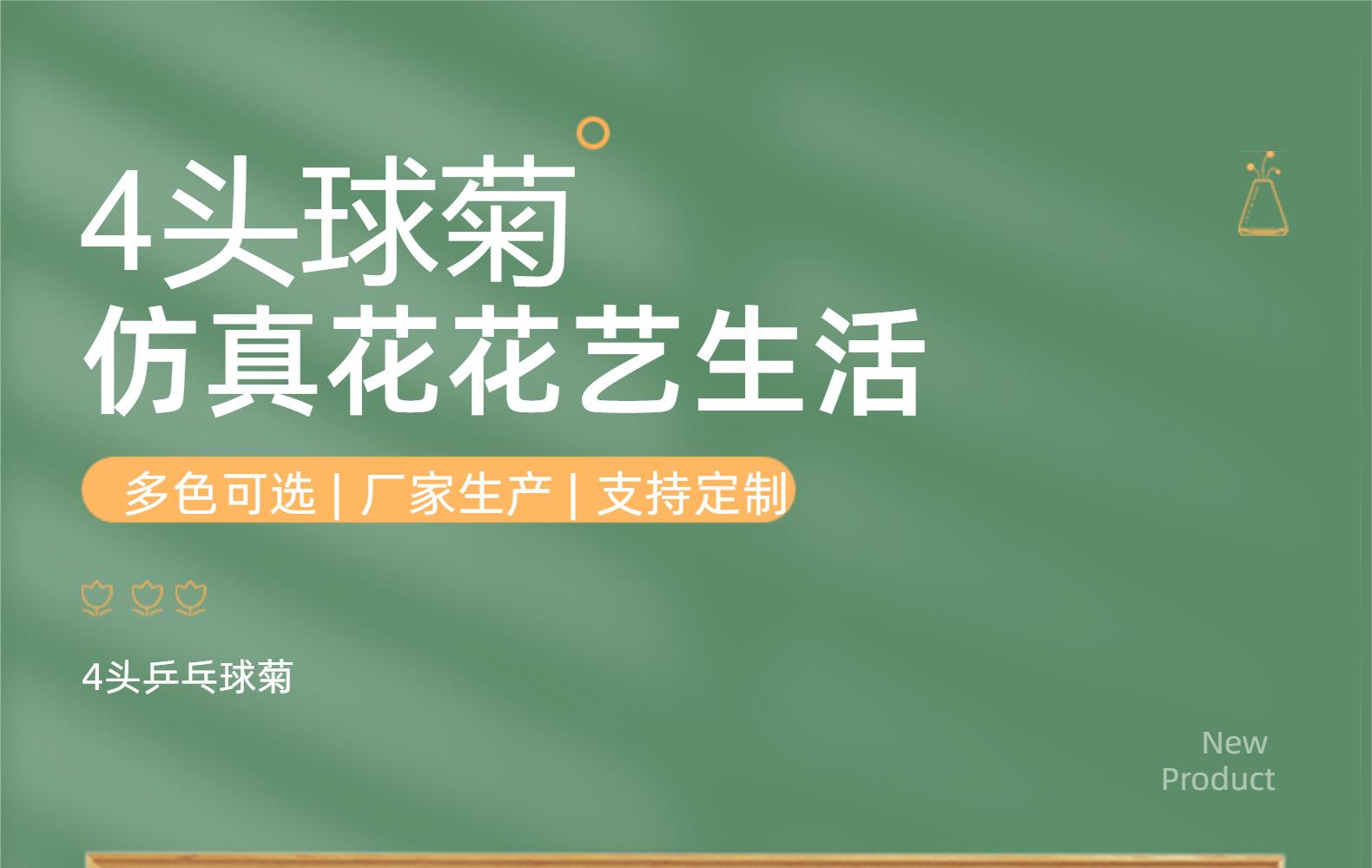 4头球菊
仿真花花艺生活

多色可选 | 厂家生产 | 支持定制

4头乒乓球菊

New
Product